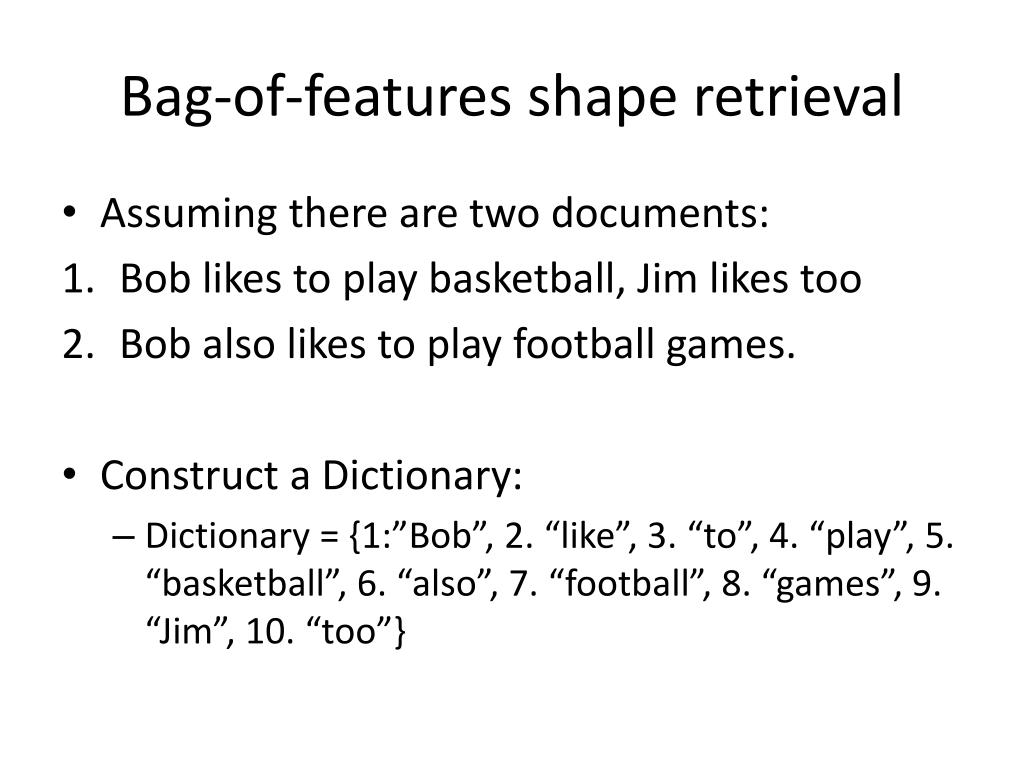 Bag-of-features shape retrieval

• Assuming there are two documents:
1. Bob likes to play basketball, Jim likes too
2. Bob also likes to play football games.

• Construct a Dictionary:
– Dictionary = {1:”Bob”, 2. “like”, 3. “to”, 4. “play”, 5. “basketball”, 6. “also”, 7. “football”, 8. “games”, 9. “Jim”, 10. “too”}